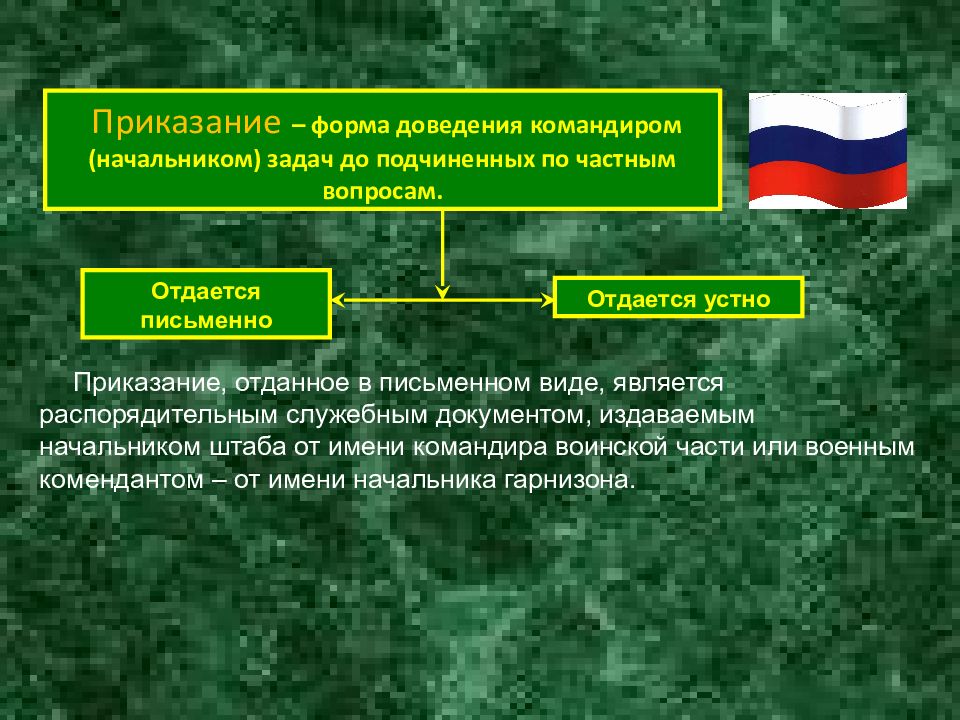 Приказание – форма доведения командиром (начальником) задач до подчиненных по частным вопросам.

Отдается письменно

Отдается устно

Приказание, отданное в письменном виде, является распорядительным служебным документом, издаваемым начальником штаба от имени командира воинской части или военным комендантом – от имени начальника гарнизона.